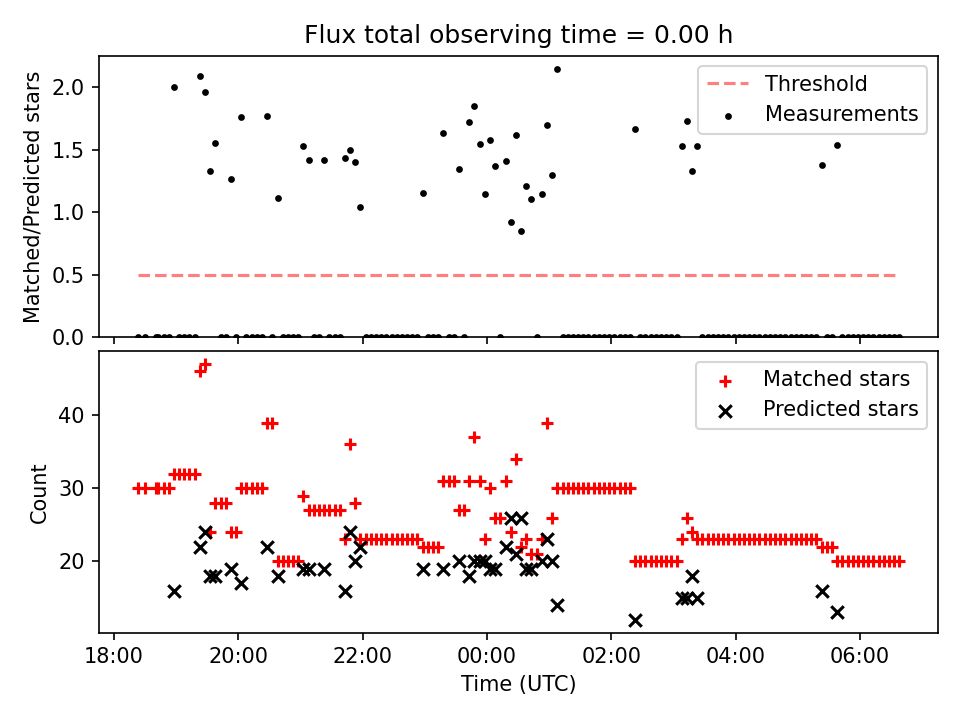 Flux total observing time = 0.00 h

Matched/Predicted stars

2.0
1.5
1.0
0.5
0.0

Threshold
Measurements

Count

40
30
20

Matched stars
Predicted stars

18:00
20:00
22:00
00:00
02:00
04:00
06:00

Time (UTC)